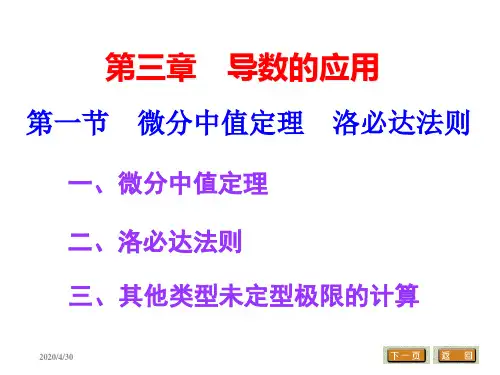 第三章　导数的应用

第一节　微分中值定理　洛必达法则

一、微分中值定理

二、洛必达法则

三、其他类型未定型极限的计算

2020/4/30

下一页　返回